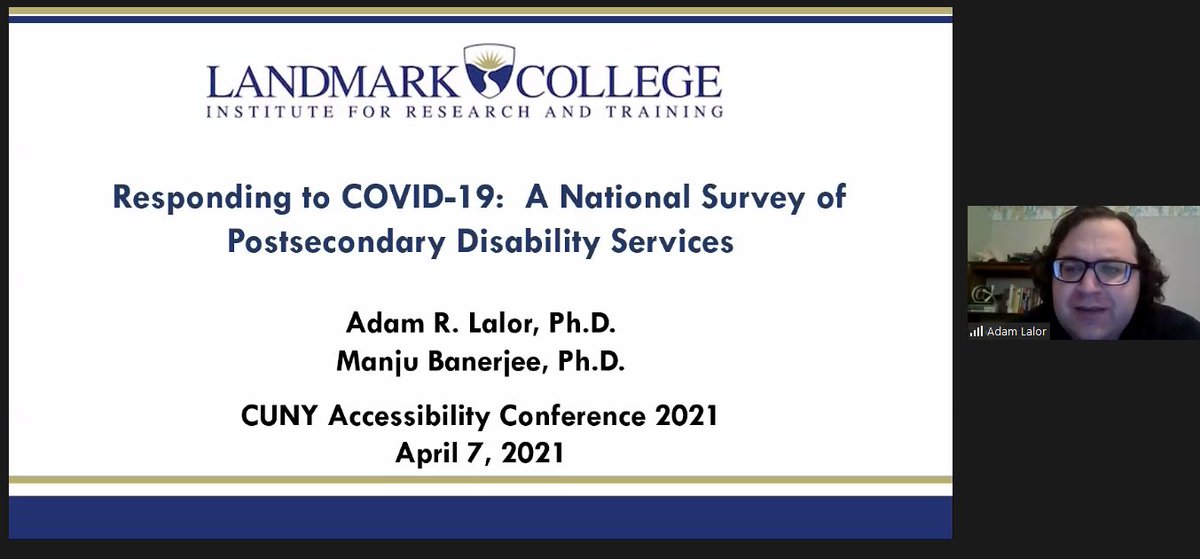 LANDMARK COLLEGE
INSTITUTE FOR RESEARCH AND TRAINING

Responding to COVID-19: A National Survey of Postsecondary Disability Services

Adam R. Lalor, Ph.D.
Manju Banerjee, Ph.D.

CUNY Accessibility Conference 2021
April 7, 2021

Adam Lalor